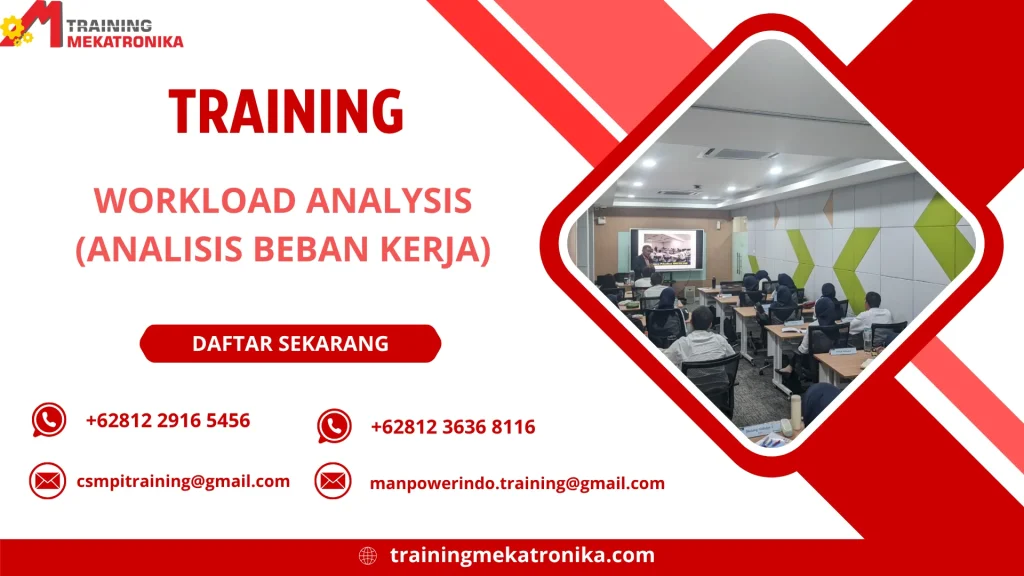 TRAINING
MEKATRONIKA

TRAINING

WORKLOAD ANALYSIS
(ANALISIS BEBAN KERJA)

DAFTAR SEKARANG

+62812 2916 5456

+62812 3636 8116

csmpitraining@gmail.com

manpowerindo.training@gmail.com

trainingmekatronika.com